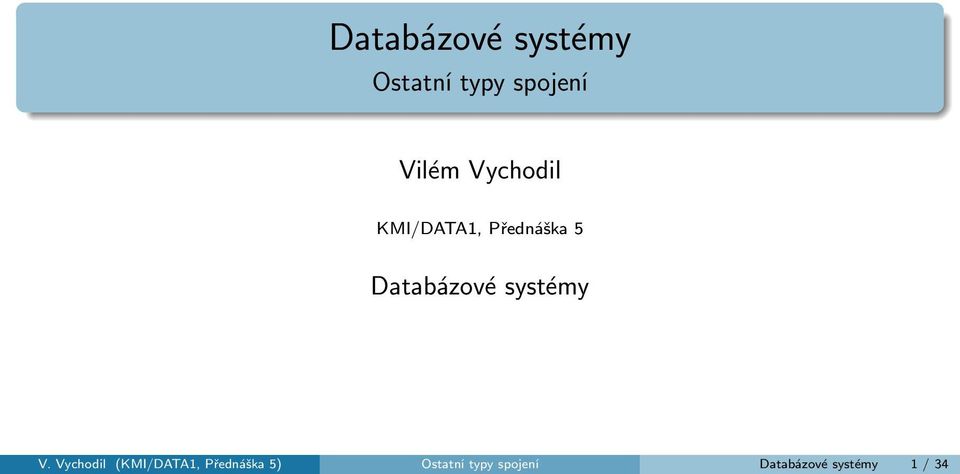 Databázové systémy
Ostatní typy spojení

Vilém Vychodil

KMI/DATA1, Přednáška 5

Databázové systémy

V. Vychodil (KMI/DATA1, Přednáška 5) Ostatní typy spojení Databázové systémy 1 / 34